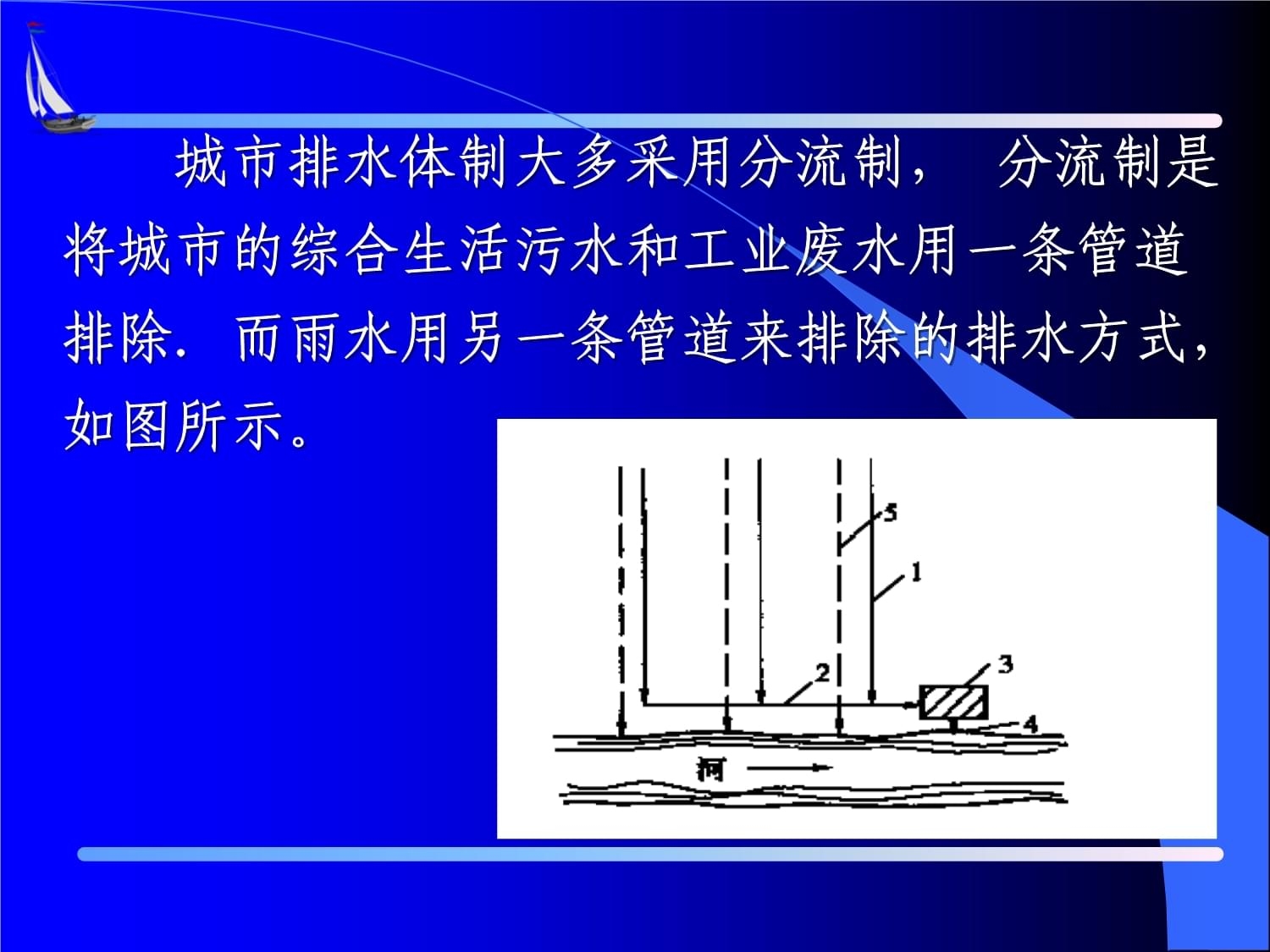 城市排水体制大多采用分流制， 分流制是将城市的综合生活污水和工业废水用一条管道排除．而雨水用另一条管道来排除的排水方式，如图所示。

5
1
2
3
4
河